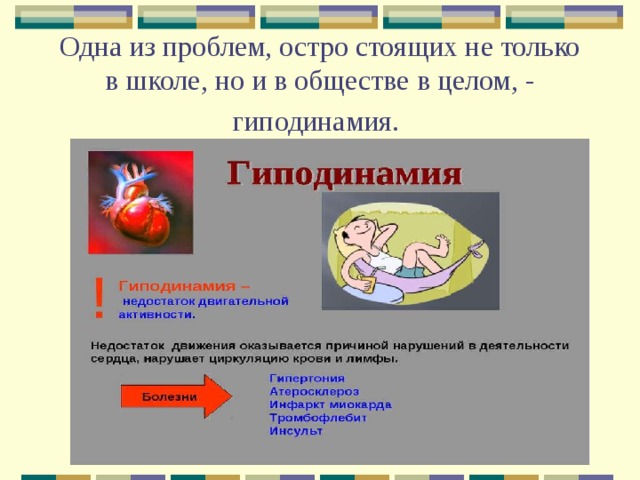 Одна из проблем, остро стоящих не только в школе, но и в обществе в целом, - гиподинамия.

Гиподинамия

!

Гиподинамия – недостаток двигательной активности.

Недостаток движения оказывается причиной нарушений в деятельности сердца, нарушает циркуляцию крови и лимфы.

Болезни

Гипертония
Атеросклероз
Инфаркт миокарда
Тромбофлебит
Инсульт